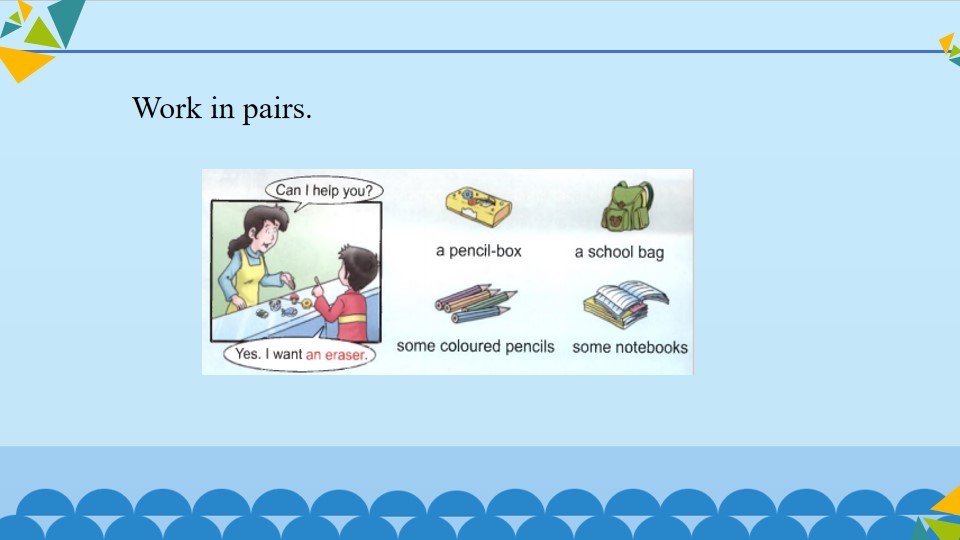 Work in pairs.

Can I help you?

Yes. I want an eraser.

a pencil-box

a school bag

some coloured pencils

some notebooks